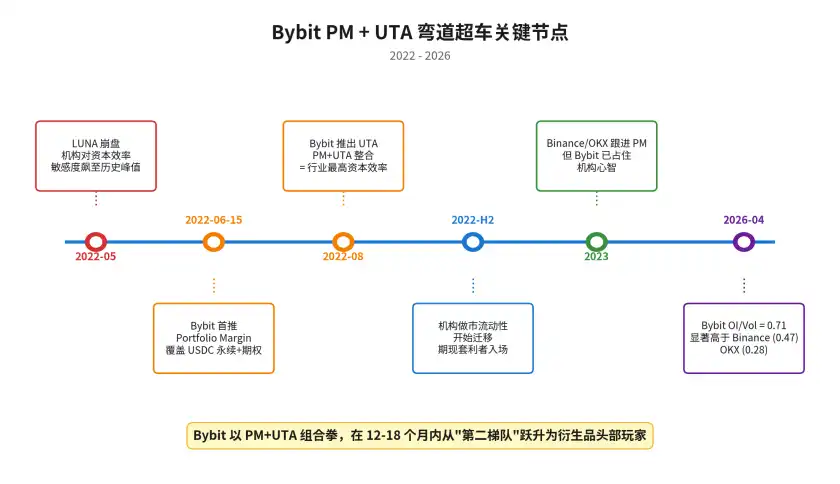 Bybit PM + UTA 弯道超车关键节点

2022 - 2026

LUNA 崩盘
机构对资本效率
敏感度飙至历史峰值

2022-05

2022-06-15

Bybit 首推
Portfolio Margin
覆盖 USDC 永续+期权

Bybit 推出 UTA
PM+UTA 整合
= 行业最高资本效率

2022-08

2022-H2

机构做市流动性
开始迁移
期现套利者入场

Binance/OKX 跟进 PM
但 Bybit 已占住
机构心智

2023

2026-04

Bybit OI/Vol = 0.71
显著高于 Binance (0.47)
OKX (0.28)

Bybit 以 PM+UTA 组合拳，在 12-18 个月内从"第二梯队"跃升为衍生品头部玩家